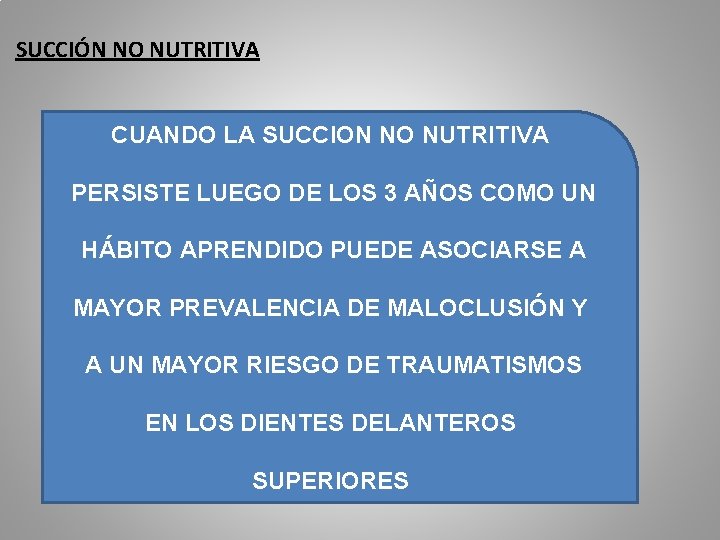 SUCCIÓN NO NUTRITIVA

CUANDO LA SUCCION NO NUTRITIVA PERSISTE LUEGO DE LOS 3 AÑOS COMO UN HÁBITO APRENDIDO PUEDE ASOCIARSE A MAYOR PREVALENCIA DE MALOCLUSIÓN Y A UN MAYOR RIESGO DE TRAUMATISMOS EN LOS DIENTES DELANTEROS SUPERIORES